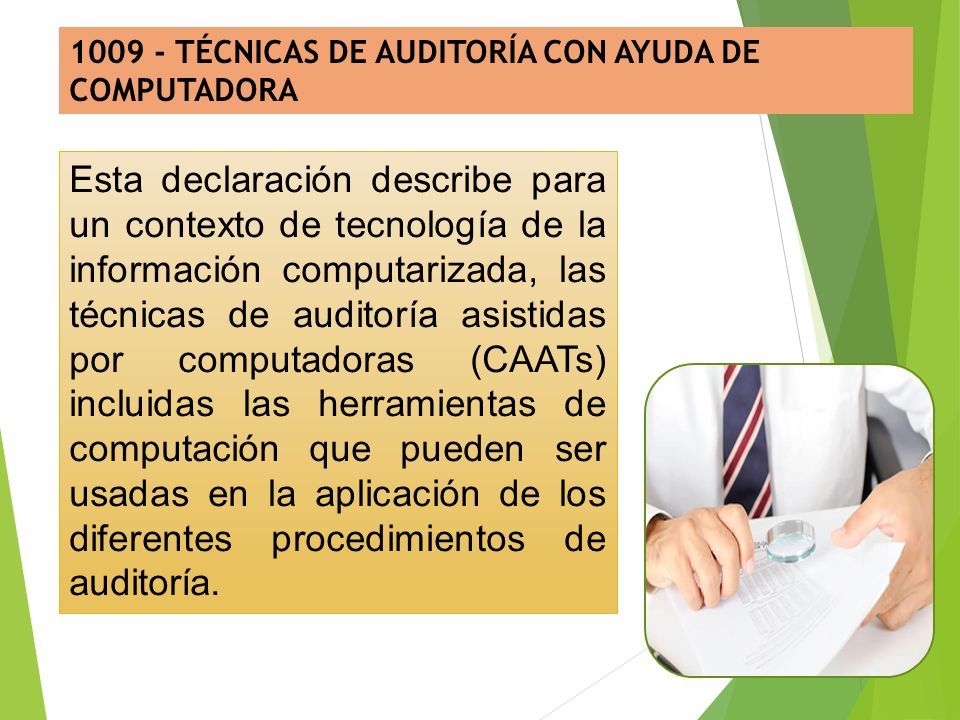 1009 - TÉCNICAS DE AUDITORÍA CON AYUDA DE COMPUTADORA

Esta declaración describe para un contexto de tecnología de la información computarizada, las técnicas de auditoría asistidas por computadoras (CAATs) incluidas las herramientas de computación que pueden ser usadas en la aplicación de los diferentes procedimientos de auditoría.